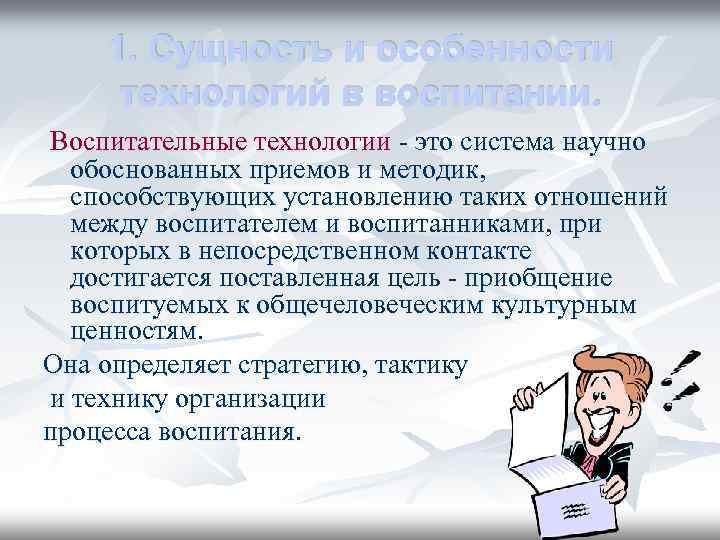 1. Сущность и особенности технологий в воспитании.

Воспитательные технологии - это система научно обоснованных приемов и методик, способствующих установлению таких отношений между воспитателем и воспитанниками, при которых в непосредственном контакте достигается поставленная цель - приобщение воспитуемых к общечеловеческим культурным ценностям.

Она определяет стратегию, тактику и технику организации процесса воспитания.